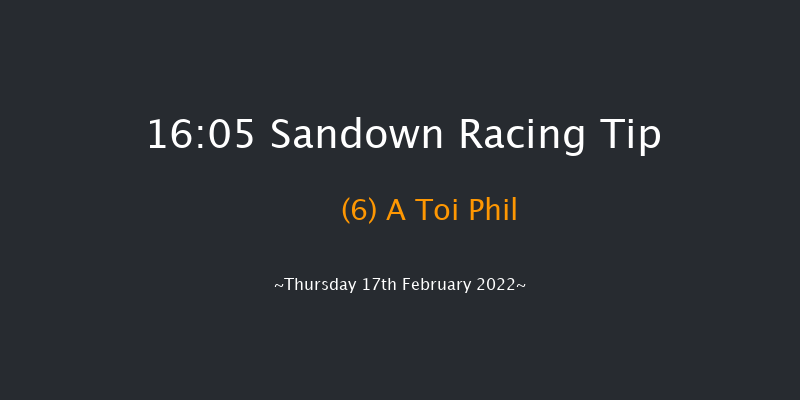 16:05 Sandown Racing Tip

(6) A Toi Phil

~Thursday 17th February 2022~